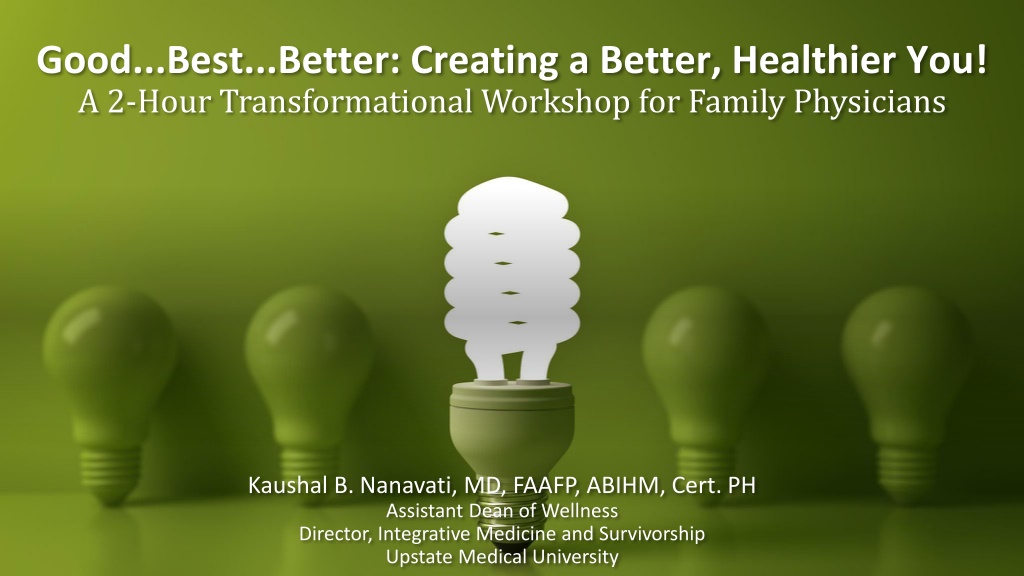 Good...Best...Better: Creating a Better, Healthier You!
A 2-Hour Transformational Workshop for Family Physicians

Kaushal B. Nanavati, MD, FAAFP, ABIHM, Cert. PH
Assistant Dean of Wellness
Director, Integrative Medicine and Survivorship
Upstate Medical University